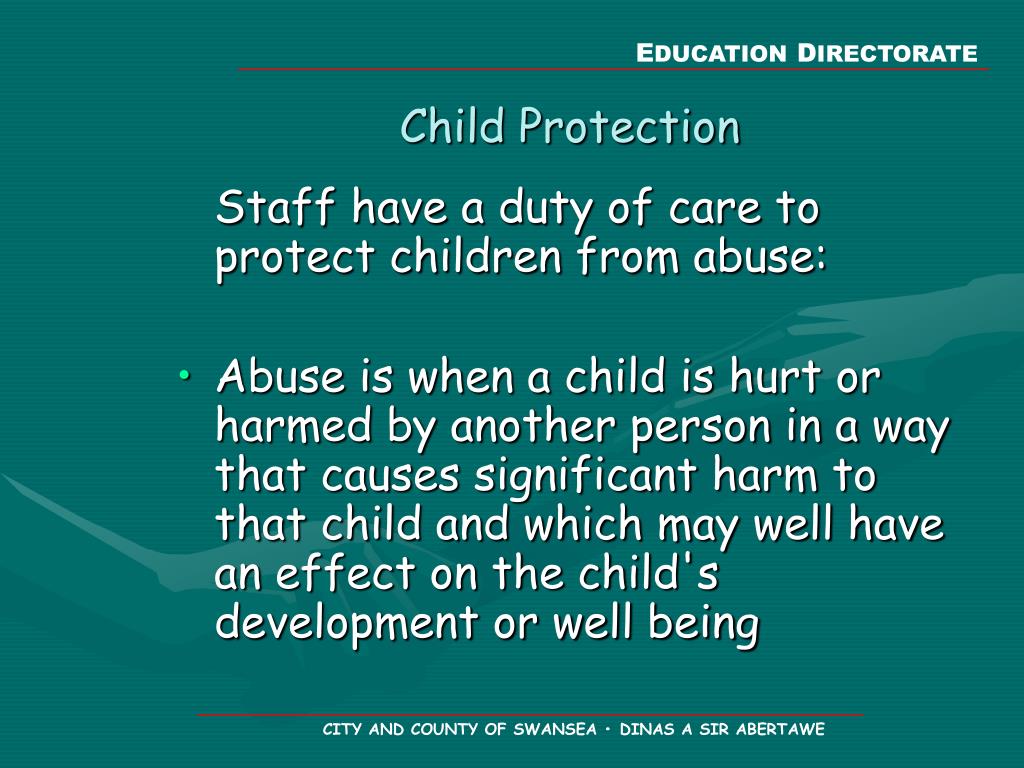 EDUCATION DIRECTORATE

Child Protection

Staff have a duty of care to protect children from abuse:

• Abuse is when a child is hurt or harmed by another person in a way that causes significant harm to that child and which may well have an effect on the child's development or well being

CITY AND COUNTY OF SWANSEA • DINAS A SIR ABERTAWE